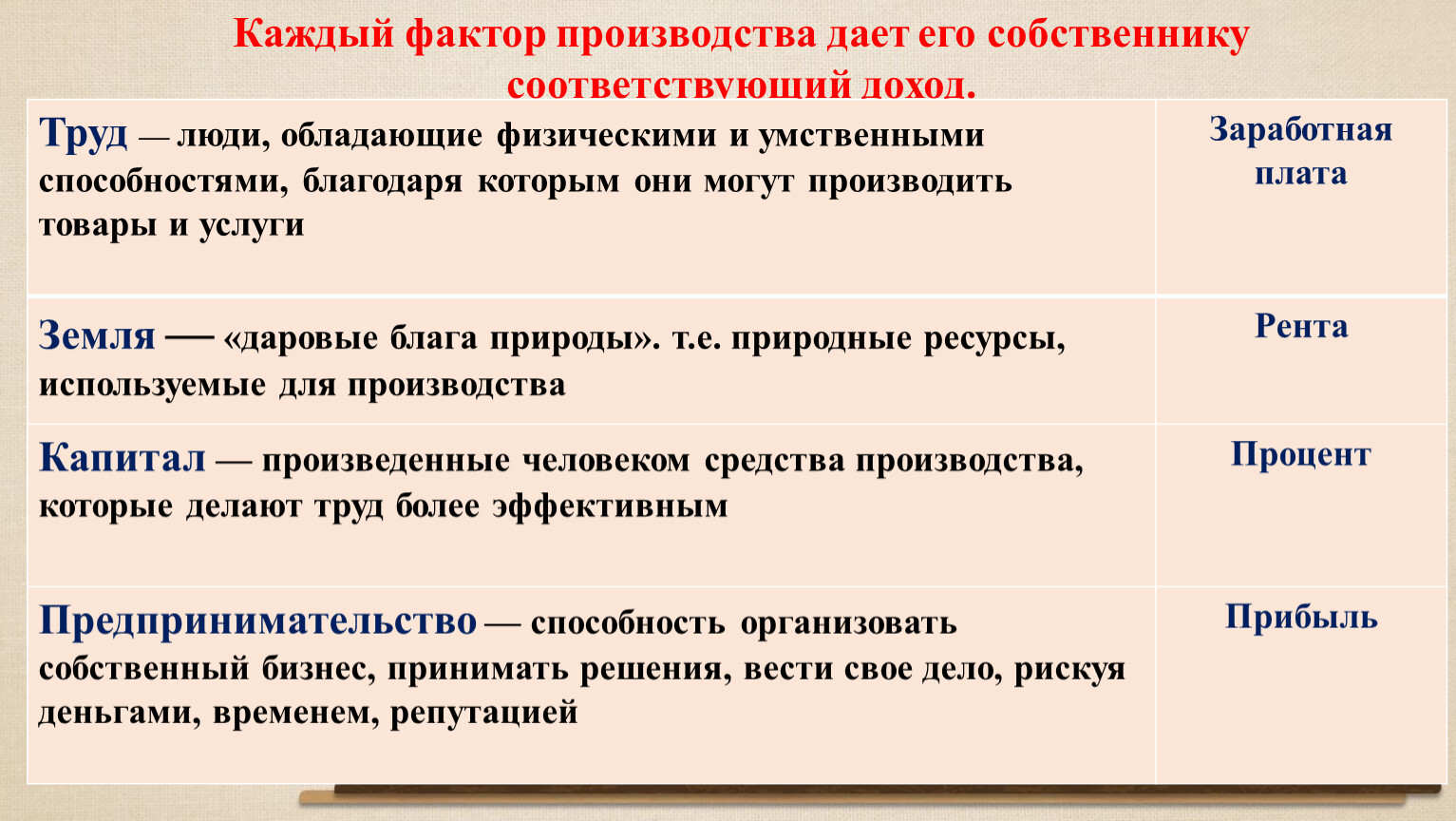 Каждый фактор производства дает его собственнику соответствующий доход.

| | |
|---|---|
| Труд — люди, обладающие физическими и умственными способностями, благодаря которым они могут производить товары и услуги | Заработная плата |
| Земля — «даровые блага природы». т.е. природные ресурсы, используемые для производства | Рента |
| Капитал — произведенные человеком средства производства, которые делают труд более эффективным | Процент |
| Предпринимательство — способность организовать собственный бизнес, принимать решения, вести свое дело, рискуя деньгами, временем, репутацией | Прибыль |